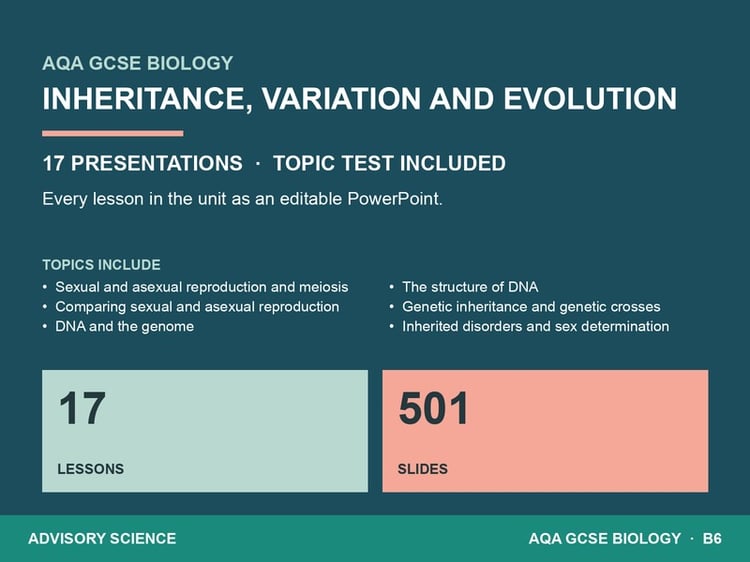 AQA GCSE BIOLOGY

INHERITANCE, VARIATION AND EVOLUTION

17 PRESENTATIONS · TOPIC TEST INCLUDED

Every lesson in the unit as an editable PowerPoint.

TOPICS INCLUDE

• Sexual and asexual reproduction and meiosis
• Comparing sexual and asexual reproduction
• DNA and the genome

• The structure of DNA
• Genetic inheritance and genetic crosses
• Inherited disorders and sex determination

17

LESSONS

501

SLIDES

ADVISORY SCIENCE

AQA GCSE BIOLOGY · B6